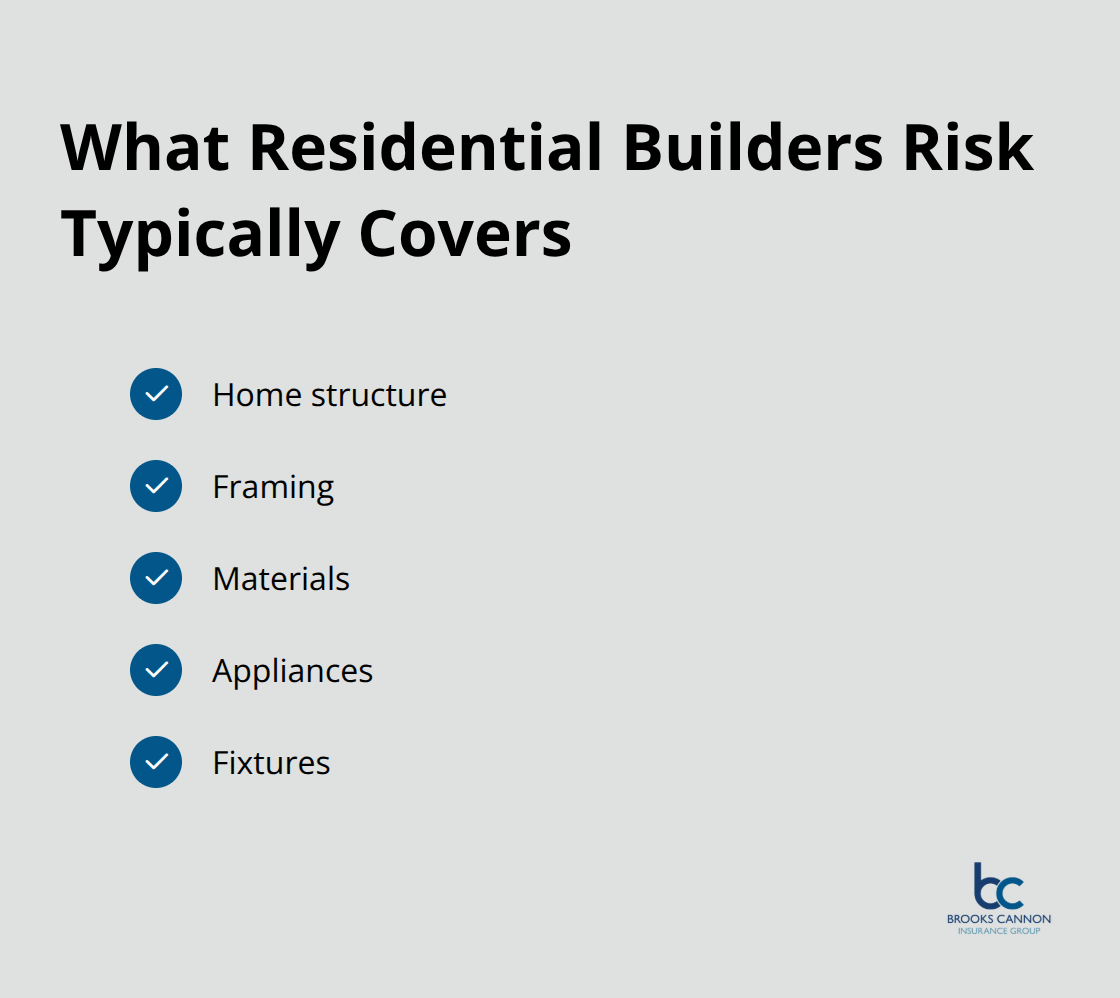 What Residential Builders Risk Typically Covers

Home structure

Framing

Materials

Appliances

Fixtures

bc
BROOKS CANNON
INSURANCE GROUP